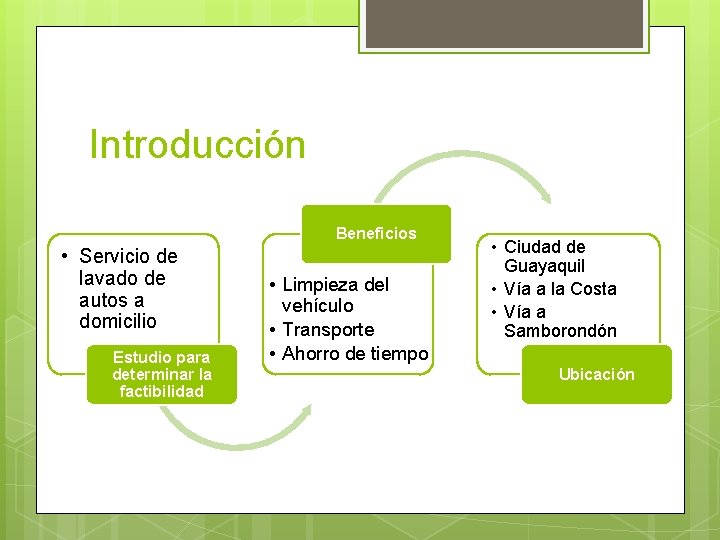 Introducción

• Servicio de lavado de autos a domicilio

Estudio para determinar la factibilidad

Beneficios

• Limpieza del vehículo
• Transporte
• Ahorro de tiempo

• Ciudad de Guayaquil
• Vía a la Costa
• Vía a Samborondón

Ubicación